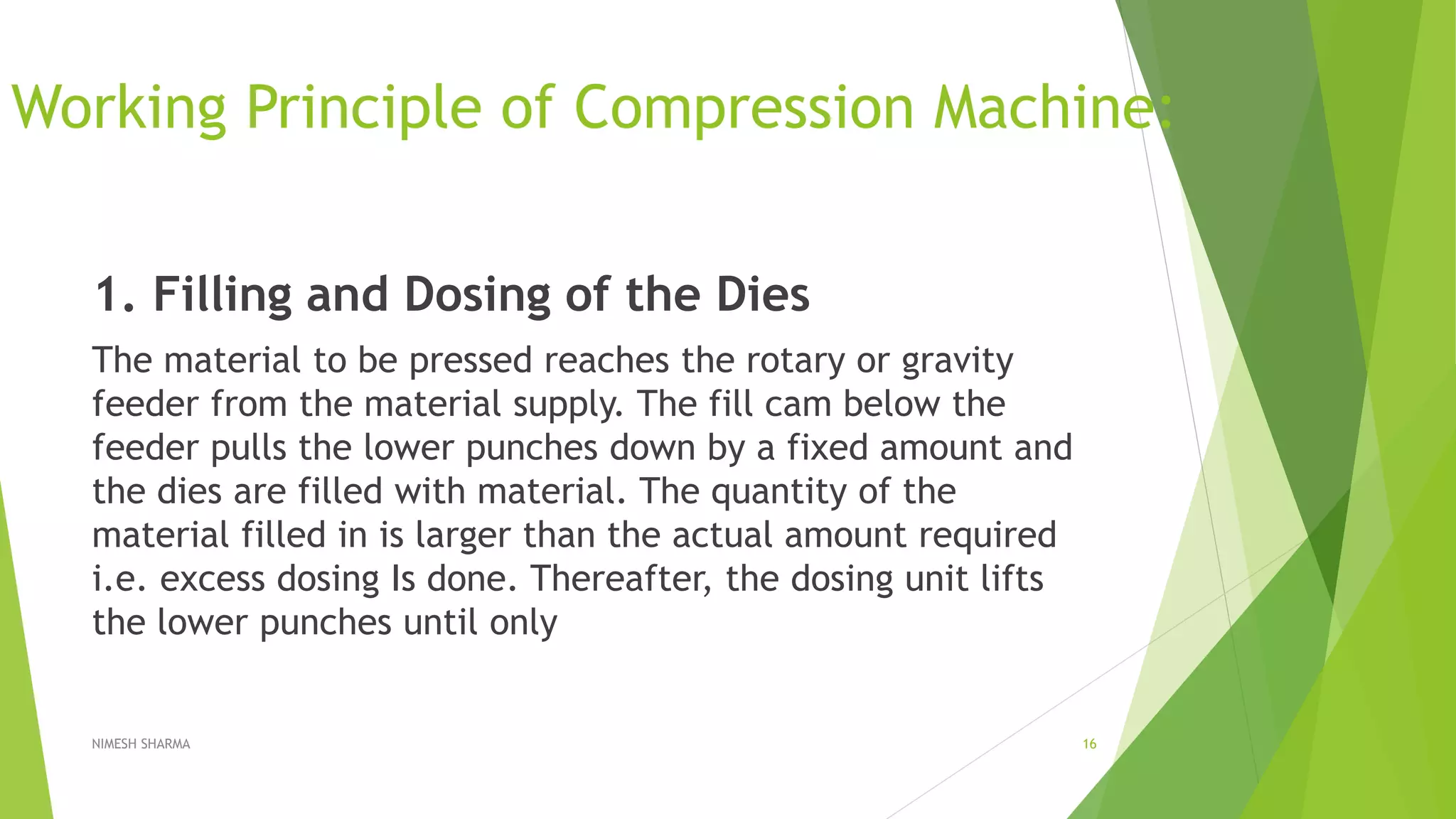 Working Principle of Compression Machine:

1. Filling and Dosing of the Dies

The material to be pressed reaches the rotary or gravity feeder from the material supply. The fill cam below the feeder pulls the lower punches down by a fixed amount and the dies are filled with material. The quantity of the material filled in is larger than the actual amount required i.e. excess dosing Is done. Thereafter, the dosing unit lifts the lower punches until only

NIMESH SHARMA

16